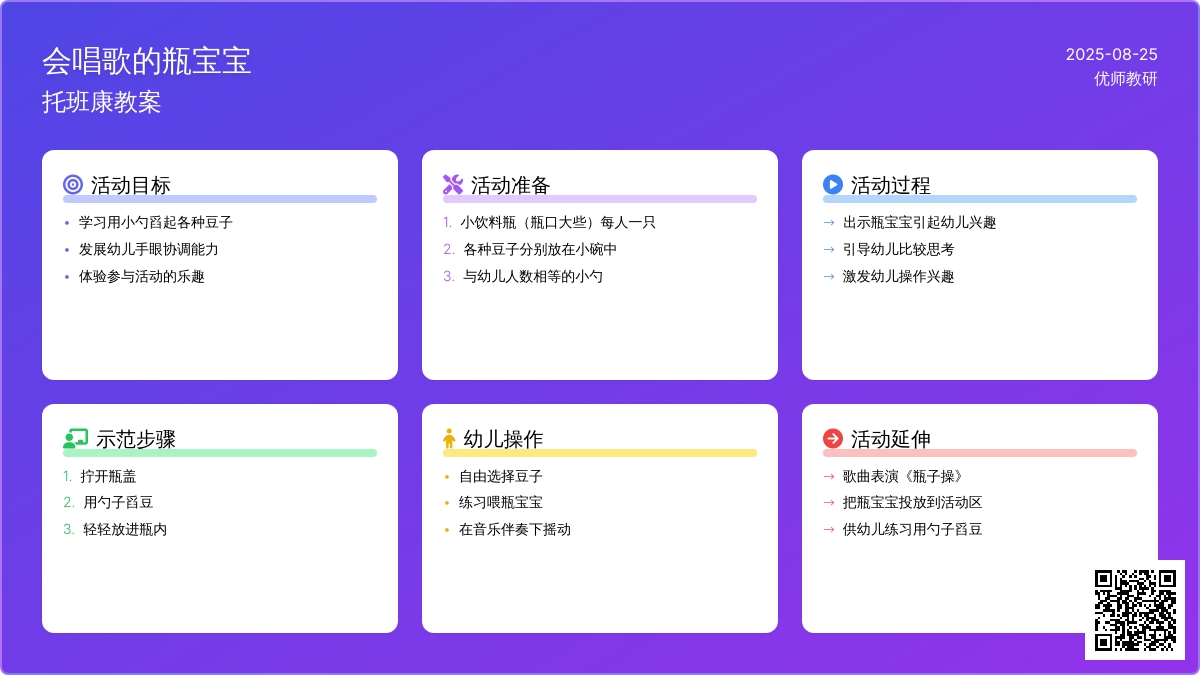 会唱歌的瓶宝宝
托班康教案

2025-08-25
优师教研

活动目标
• 学习用小勺舀起各种豆子
• 发展幼儿手眼协调能力
• 体验参与活动的乐趣

活动准备
1. 小饮料瓶（瓶口大些）每人一只
2. 各种豆子分别放在小碗中
3. 与幼儿人数相等的小勺

活动过程
→ 出示瓶宝宝引起幼儿兴趣
→ 引导幼儿比较思考
→ 激发幼儿操作兴趣

示范步骤
1. 拧开瓶盖
2. 用勺子舀豆
3. 轻轻放进瓶内

幼儿操作
• 自由选择豆子
• 练习喂瓶宝宝
• 在音乐伴奏下摇动

活动延伸
→ 歌曲表演《瓶子操》
→ 把瓶宝宝投放到活动区
→ 供幼儿练习用勺子舀豆